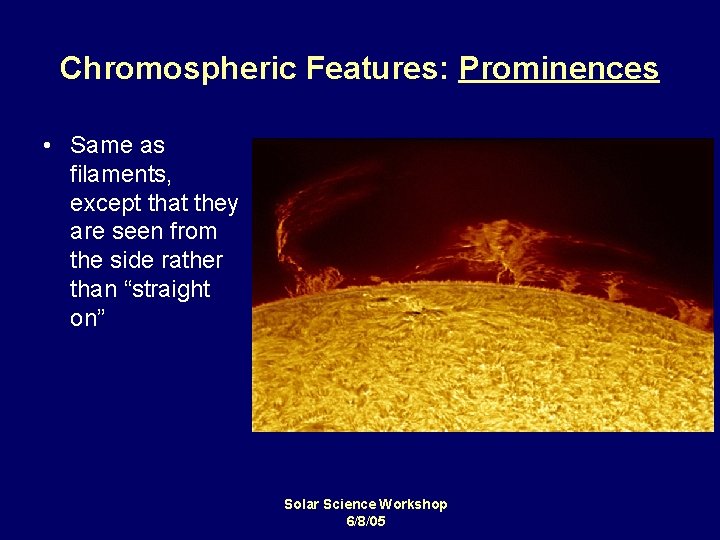 Chromospheric Features: Prominences

• Same as filaments, except that they are seen from the side rather than “straight on”

Solar Science Workshop
6/8/05